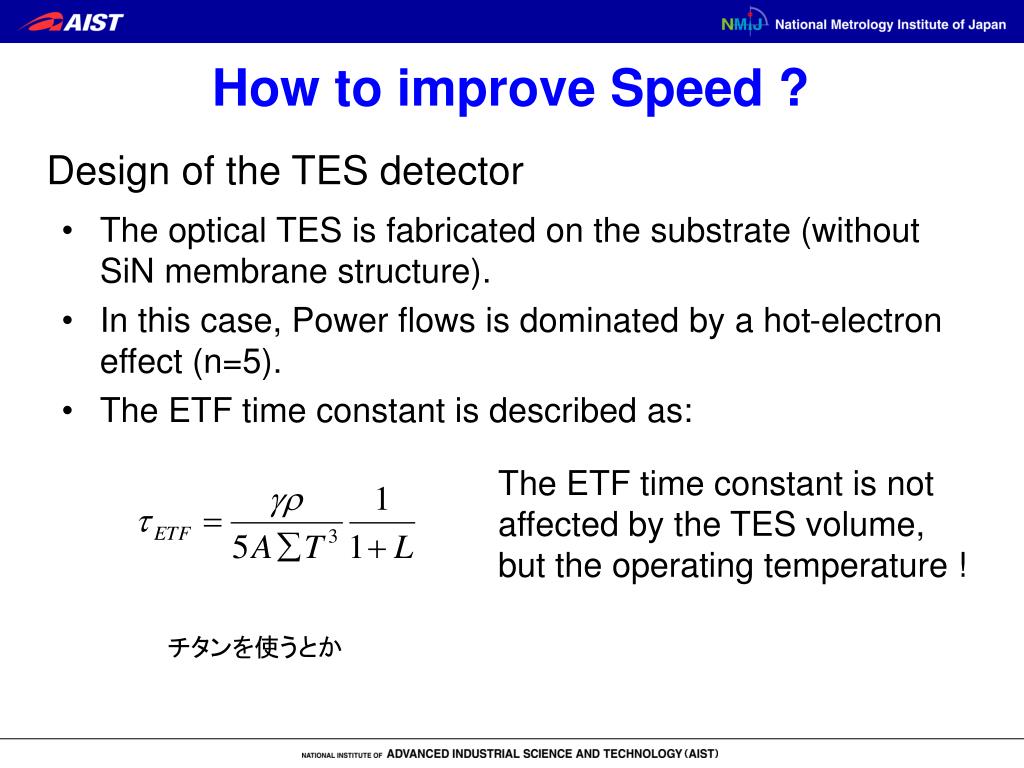 AIST

NMIJ National Metrology Institute of Japan

How to improve Speed ?

Design of the TES detector

• The optical TES is fabricated on the substrate (without SiN membrane structure).
• In this case, Power flows is dominated by a hot-electron effect (n=5).
• The ETF time constant is described as:

$\tau_{ETF} = \frac{\gamma\rho}{5A\sum T^3}\frac{1}{1+L}$

The ETF time constant is not affected by the TES volume, but the operating temperature !

チタンを使うとか

NATIONAL INSTITUTE OF ADVANCED INDUSTRIAL SCIENCE AND TECHNOLOGY (AIST)